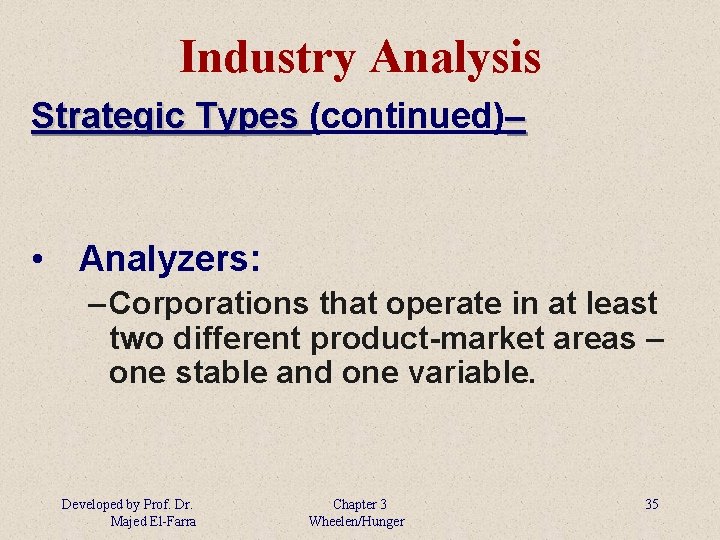 Industry Analysis

Strategic Types (continued)–

• Analyzers:

– Corporations that operate in at least two different product-market areas – one stable and one variable.

Developed by Prof. Dr. Majed El-Farra

Chapter 3 Wheelen/Hunger

35